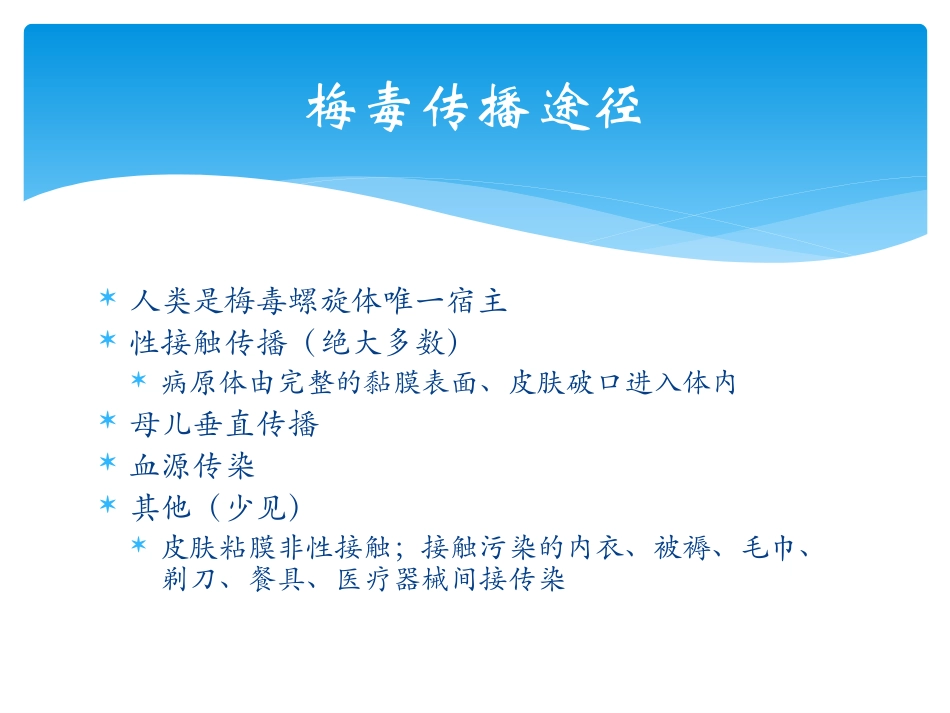 梅毒传播途径

* 人类是梅毒螺旋体唯一宿主
* 性接触传播（绝大多数）
  * 病原体由完整的黏膜表面、皮肤破口进入体内
* 母儿垂直传播
* 血源传染
* 其他（少见）
  * 皮肤粘膜非性接触；接触污染的内衣、被褥、毛巾、剃刀、餐具、医疗器械间接传染